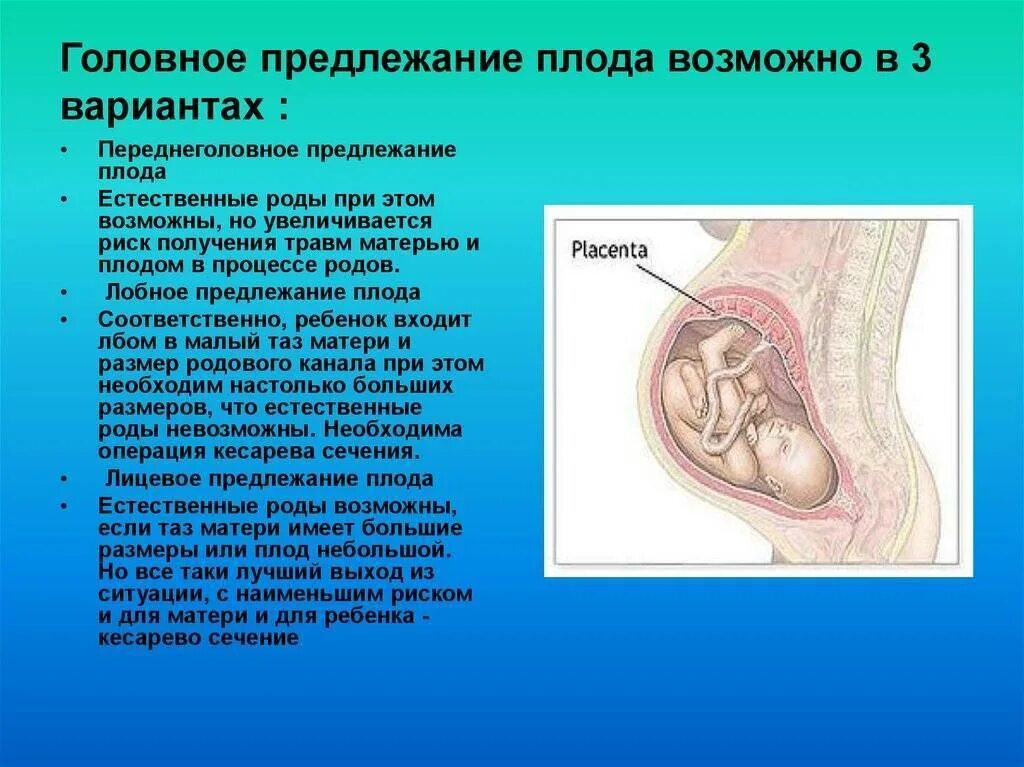 Головное предлежание плода возможно в 3 вариантах :

• Переднеголовное предлежание плода
• Естественные роды при этом возможны, но увеличивается риск получения травм матерью и плодом в процессе родов.
• Лобное предлежание плода
• Соответственно, ребенок входит лбом в малый таз матери и размер родового канала при этом необходим настолько больших размеров, что естественные роды невозможны. Необходима операция кесарева сечения.
• Лицевое предлежание плода
• Естественные роды возможны, если таз матери имеет большие размеры или плод небольшой. Но все таки лучший выход из ситуации, с наименьшим риском и для матери и для ребенка - кесарево сечение

Placenta